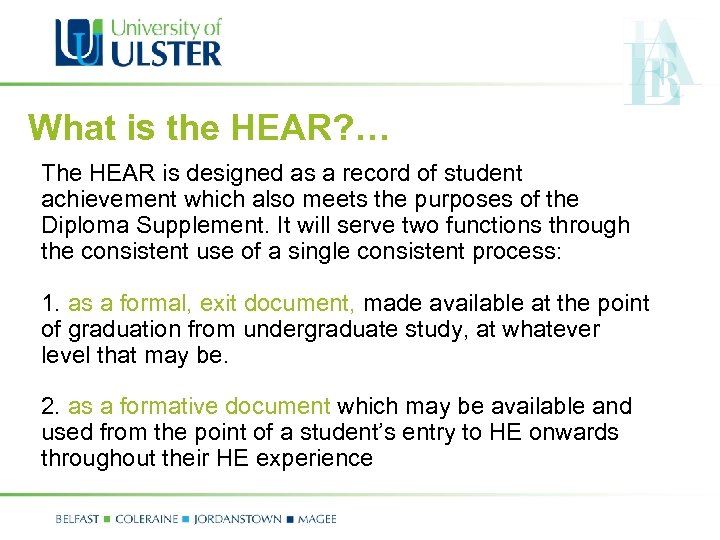 University of ULSTER

HEAR

What is the HEAR?…

The HEAR is designed as a record of student achievement which also meets the purposes of the Diploma Supplement. It will serve two functions through the consistent use of a single consistent process:

1. as a formal, exit document, made available at the point of graduation from undergraduate study, at whatever level that may be.

2. as a formative document which may be available and used from the point of a student's entry to HE onwards throughout their HE experience

BELFAST ■ COLERAINE ■ JORDANSTOWN ■ MAGEE